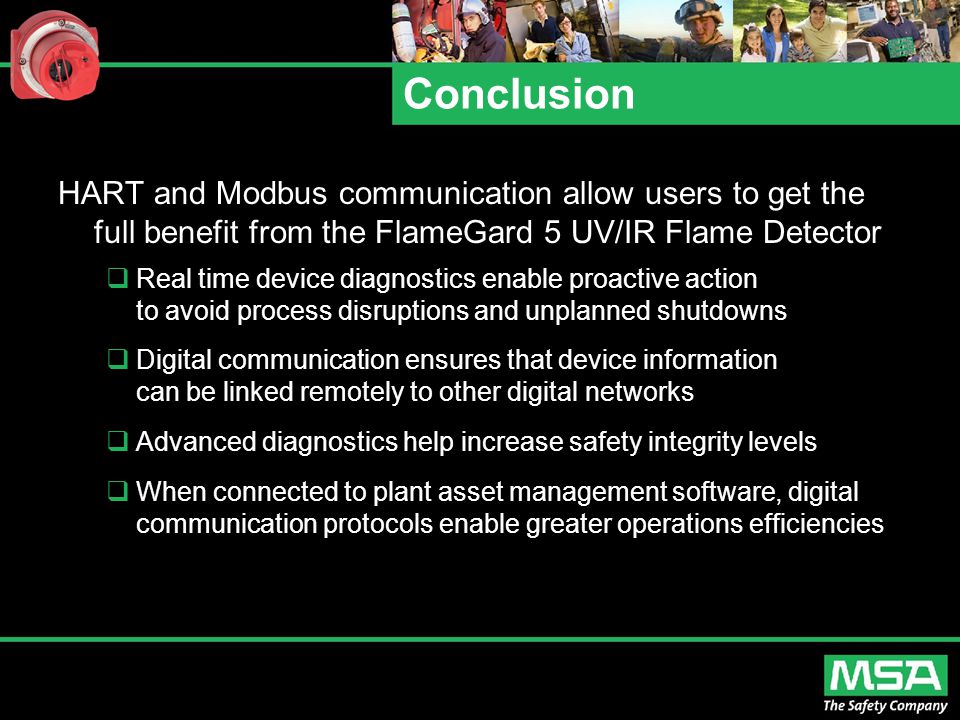 Conclusion

HART and Modbus communication allow users to get the full benefit from the FlameGard 5 UV/IR Flame Detector

❑ Real time device diagnostics enable proactive action to avoid process disruptions and unplanned shutdowns

❑ Digital communication ensures that device information can be linked remotely to other digital networks

❑ Advanced diagnostics help increase safety integrity levels

❑ When connected to plant asset management software, digital communication protocols enable greater operations efficiencies

MSA
The Safety Company